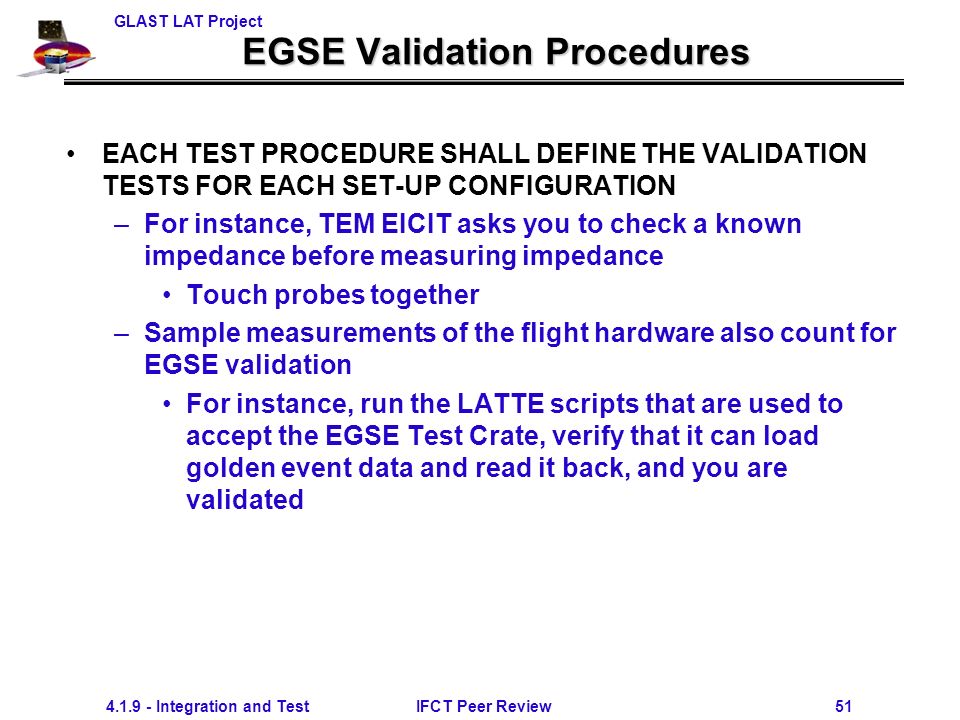 GLAST LAT Project

EGSE Validation Procedures

• EACH TEST PROCEDURE SHALL DEFINE THE VALIDATION TESTS FOR EACH SET-UP CONFIGURATION

– For instance, TEM EICIT asks you to check a known impedance before measuring impedance

• Touch probes together

– Sample measurements of the flight hardware also count for EGSE validation

• For instance, run the LATTE scripts that are used to accept the EGSE Test Crate, verify that it can load golden event data and read it back, and you are validated

4.1.9 - Integration and Test

IFCT Peer Review

51